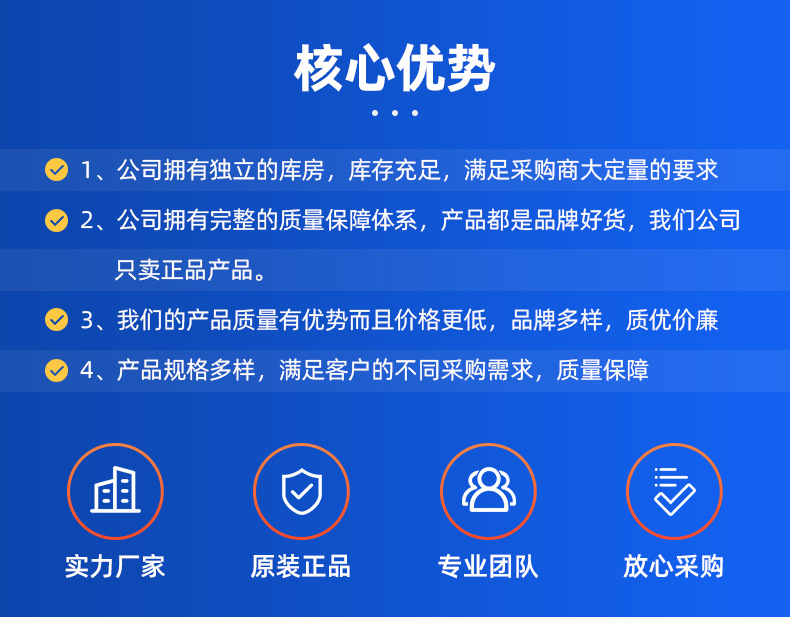 核心优势

1、公司拥有独立的库房，库存充足，满足采购商大定量的要求

2、公司拥有完整的质量保障体系，产品都是品牌好货，我们公司只卖正品产品。

3、我们的产品质量有优势而且价格更低，品牌多样，质优价廉

4、产品规格多样，满足客户的不同采购需求，质量保障

实力厂家

原装正品

专业团队

放心采购